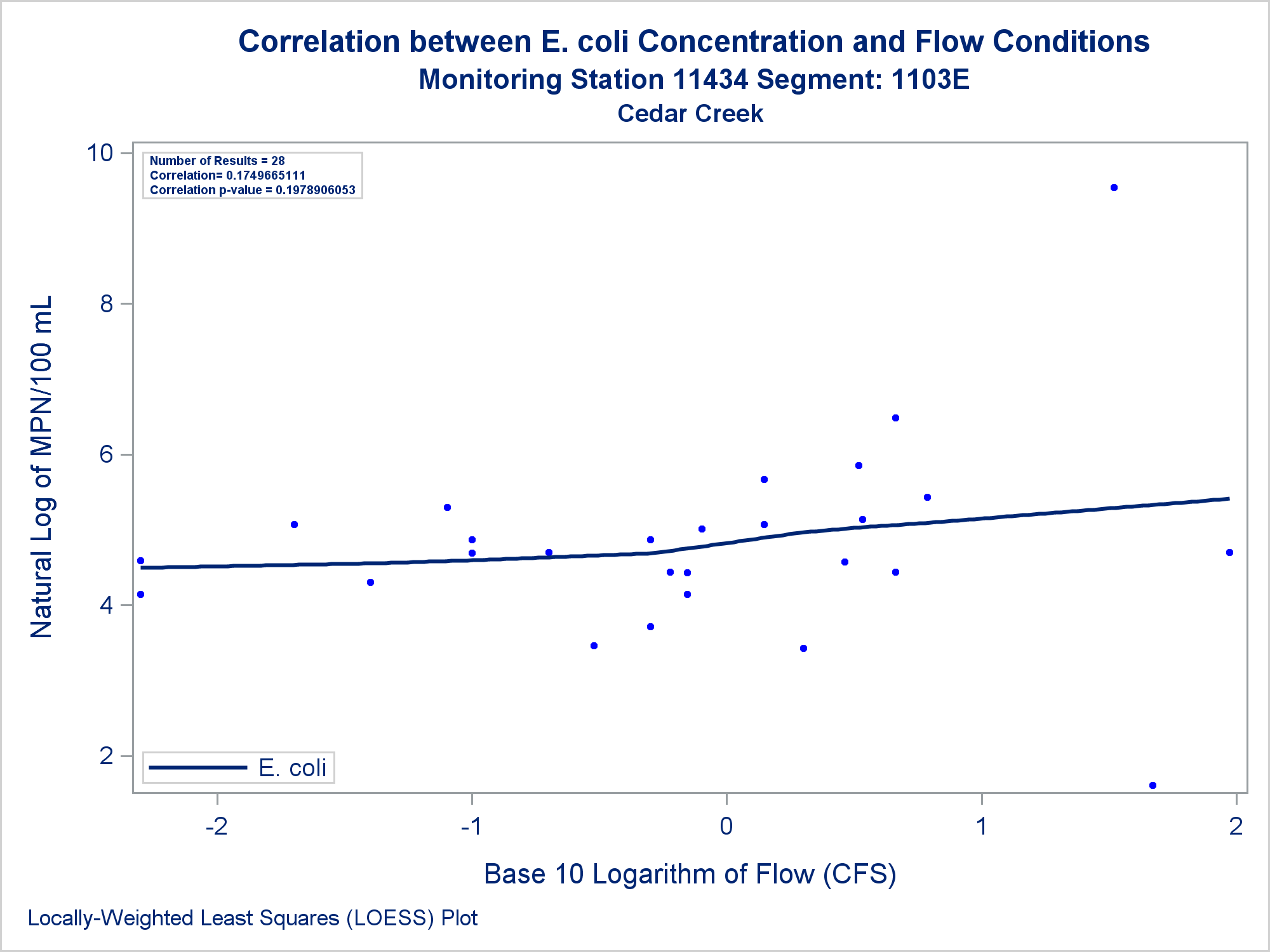 Correlation between E. coli Concentration and Flow Conditions
Monitoring Station 11434 Segment: 1103E
Cedar Creek

Number of Results = 28
Correlation= 0.1749665111
Correlation p-value = 0.1978906053

Natural Log of MPN/100 mL

10
8
6
4
2

E. coli

-2
-1
0
1
2

Base 10 Logarithm of Flow (CFS)

Locally-Weighted Least Squares (LOESS) Plot